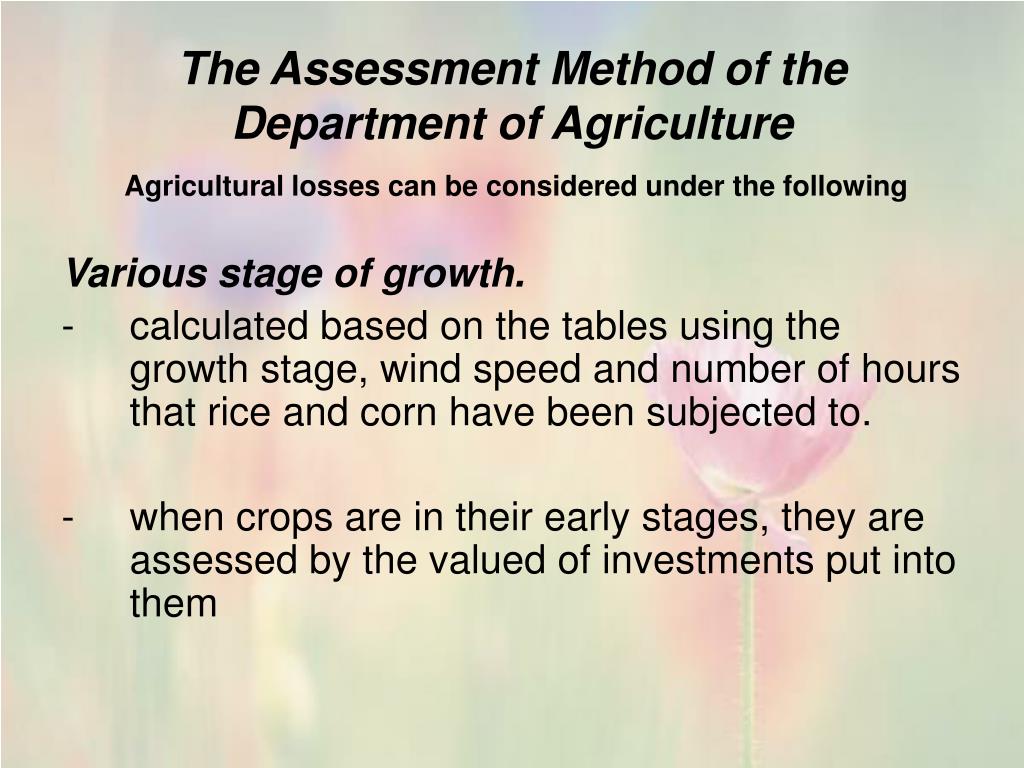 The Assessment Method of the Department of Agriculture

Agricultural losses can be considered under the following

Various stage of growth.

- calculated based on the tables using the growth stage, wind speed and number of hours that rice and corn have been subjected to.

- when crops are in their early stages, they are assessed by the valued of investments put into them